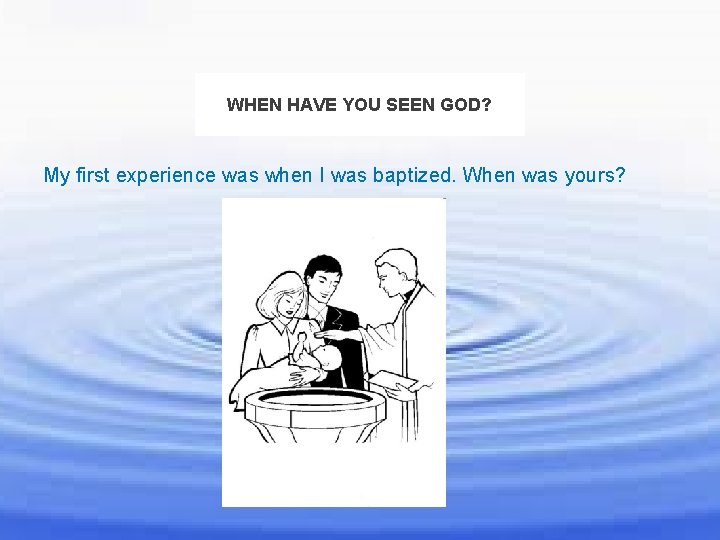 WHEN HAVE YOU SEEN GOD?

My first experience was when I was baptized. When was yours?